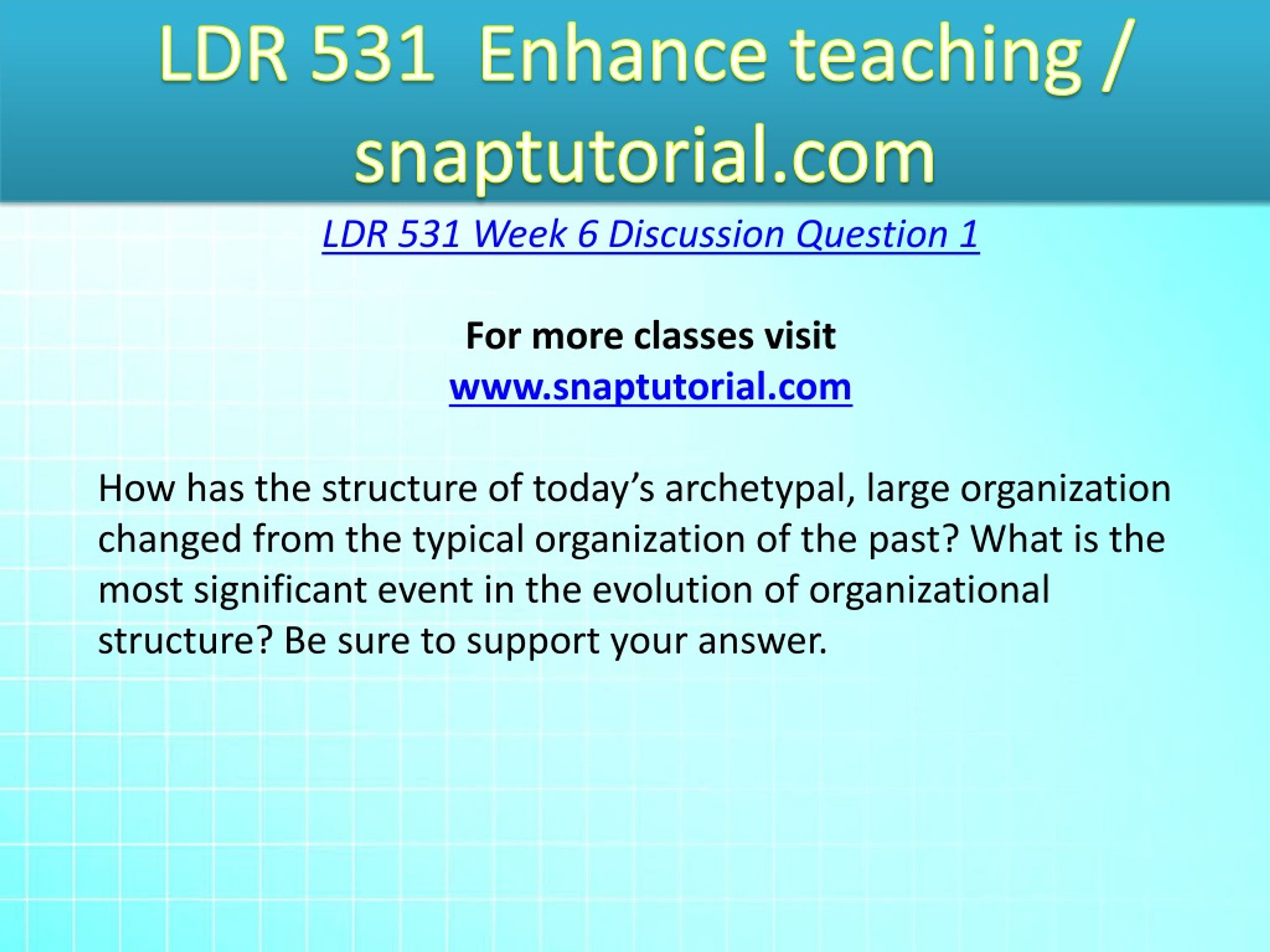 LDR 531 Enhance teaching / snaptutorial.com

LDR 531 Week 6 Discussion Question 1

For more classes visit
www.snaptutorial.com

How has the structure of today’s archetypal, large organization changed from the typical organization of the past? What is the most significant event in the evolution of organizational structure? Be sure to support your answer.